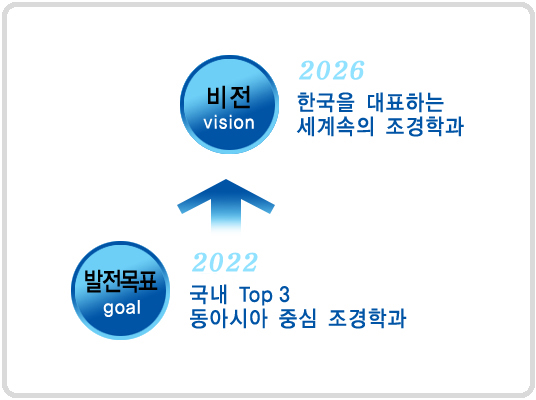 비전
vision

2026
한국을 대표하는
세계속의 조경학과

발전목표
goal

2022
국내 Top 3
동아시아 중심 조경학과